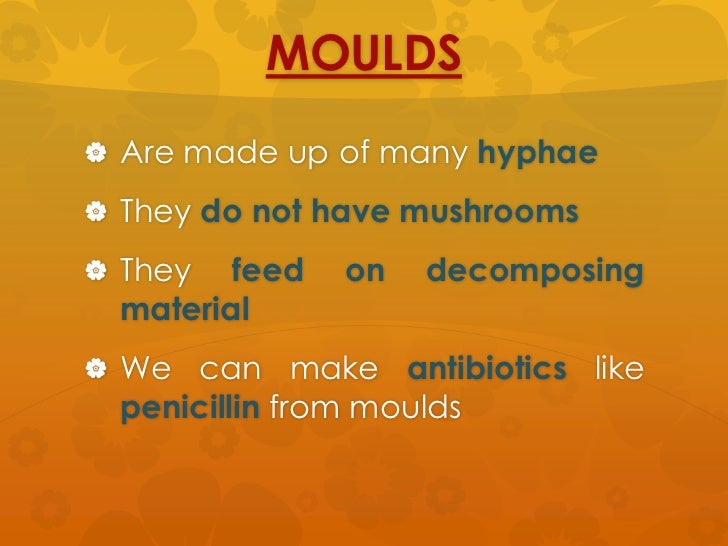 MOULDS

Are made up of many hyphae

They do not have mushrooms

They feed on decomposing material

We can make antibiotics like penicillin from moulds